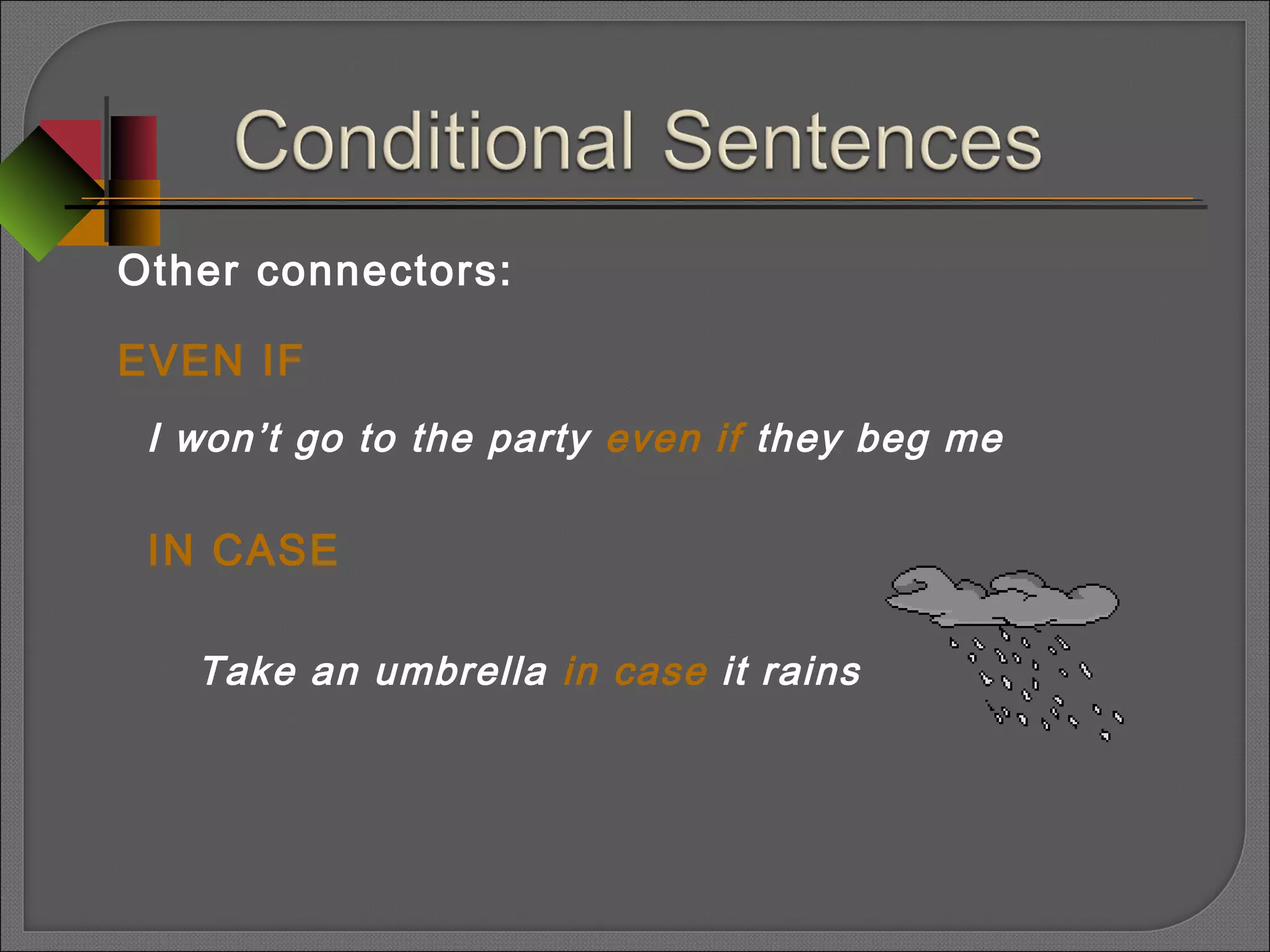 Conditional Sentences

Other connectors:

EVEN IF

I won’t go to the party even if they beg me

IN CASE

Take an umbrella in case it rains